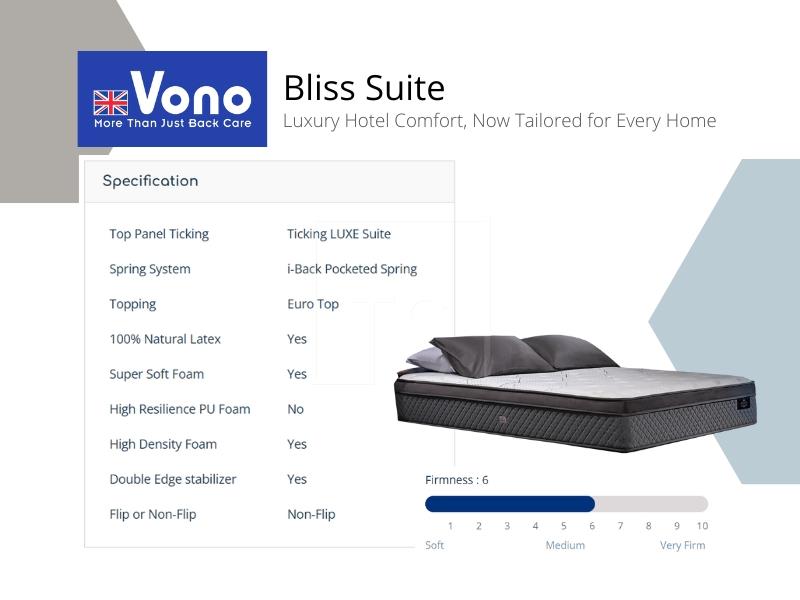 Vono
More Than Just Back Care

Bliss Suite
Luxury Hotel Comfort, Now Tailored for Every Home

Specification

| | |
|---|---|
| Top Panel Ticking | Ticking LUXE Suite |
| Spring System | i-Back Pocketed Spring |
| Topping | Euro Top |
| 100% Natural Latex | Yes |
| Super Soft Foam | Yes |
| High Resilience PU Foam | No |
| High Density Foam | Yes |
| Double Edge stabilizer | Yes |
| Flip or Non-Flip | Non-Flip |

Firmness : 6

1 2 3 4 5 6 7 8 9 10

Soft Medium Very Firm